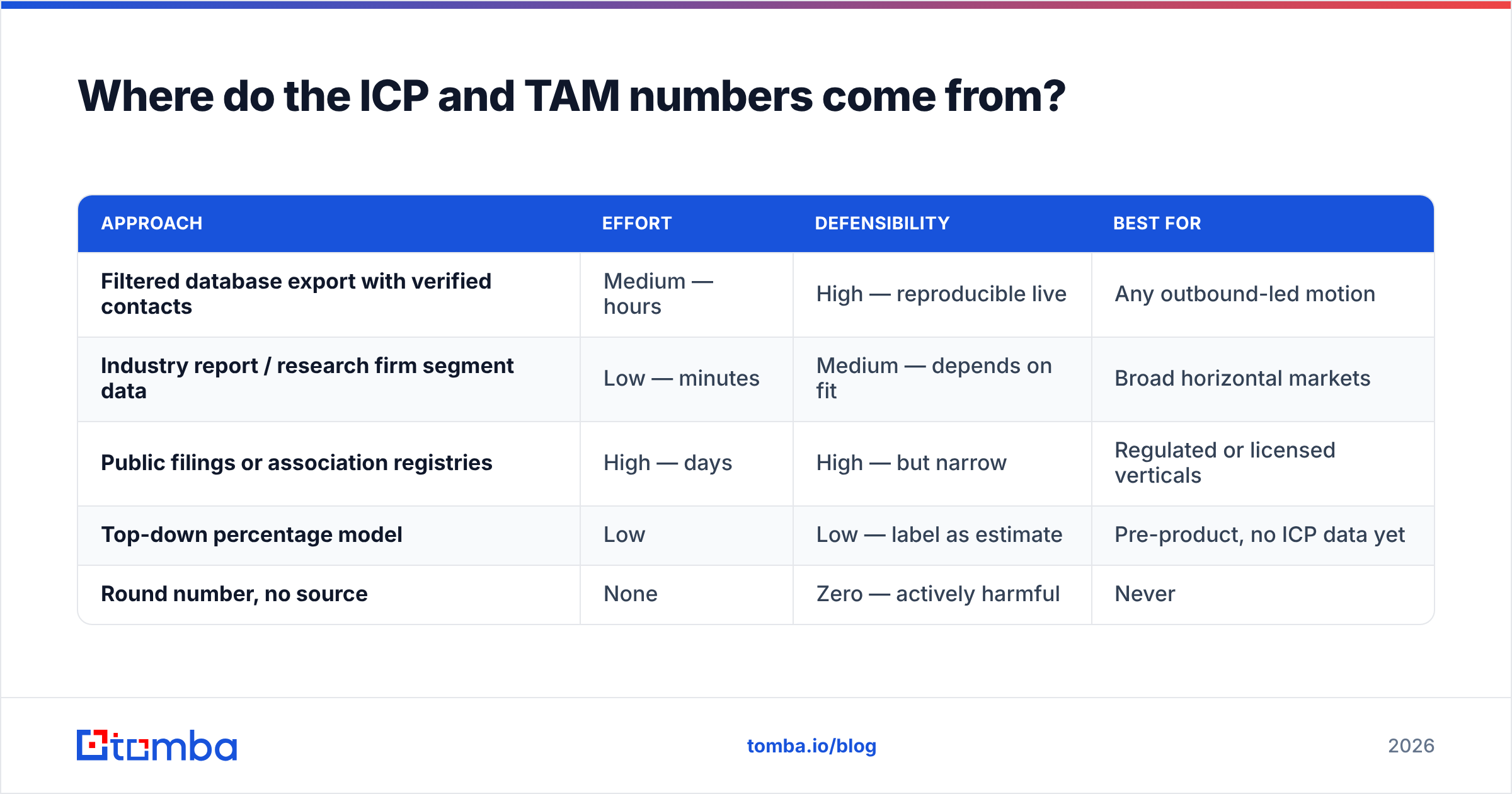 Where do the ICP and TAM numbers come from?

| APPROACH | EFFORT | DEFENSIBILITY | BEST FOR |
|---|---|---|---|
| Filtered database export with verified contacts | Medium — hours | High — reproducible live | Any outbound-led motion |
| Industry report / research firm segment data | Low — minutes | Medium — depends on fit | Broad horizontal markets |
| Public filings or association registries | High — days | High — but narrow | Regulated or licensed verticals |
| Top-down percentage model | Low | Low — label as estimate | Pre-product, no ICP data yet |
| Round number, no source | None | Zero — actively harmful | Never |

tomba

tomba.io/blog

2026